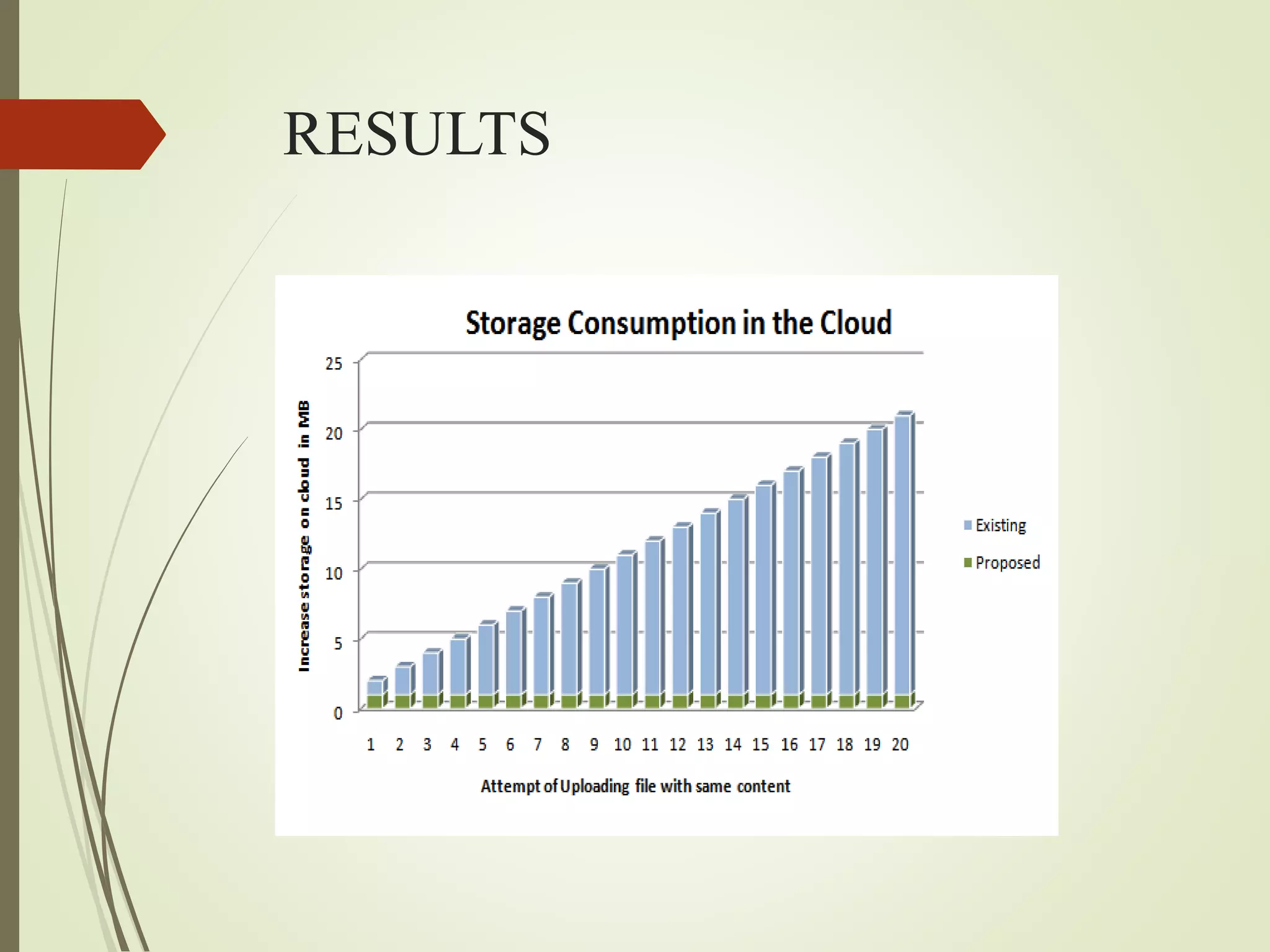 RESULTS

Storage Consumption in the Cloud

Increase storage on cloud in MB

25
20
15
10
5
0

1 2 3 4 5 6 7 8 9 10 11 12 13 14 15 16 17 18 19 20

Attempt of Uploading file with same content

Existing
Proposed